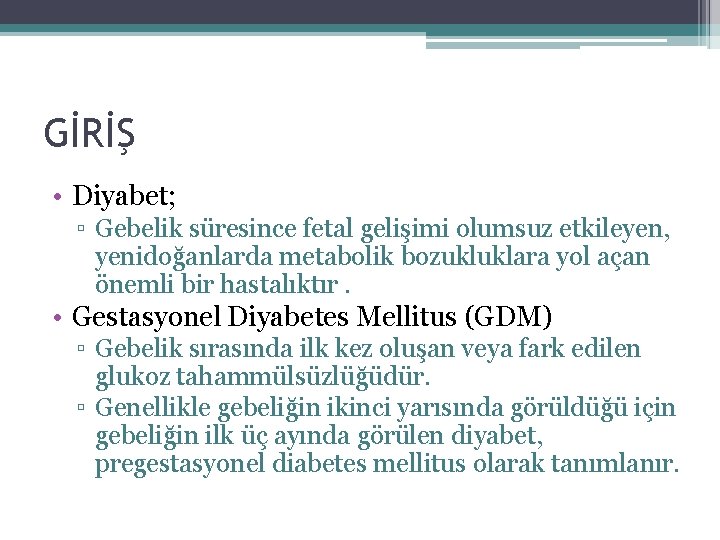 GİRİŞ

• Diyabet;
▫ Gebelik süresince fetal gelişimi olumsuz etkileyen, yenidoğanlarda metabolik bozukluklara yol açan önemli bir hastalıktır .
• Gestasyonel Diyabetes Mellitus (GDM)
▫ Gebelik sırasında ilk kez oluşan veya fark edilen glukoz tahammülsüzlüğüdür.
▫ Genellikle gebeliğin ikinci yarısında görüldüğü için gebeliğin ilk üç ayında görülen diyabet, pregestasyonel diabetes mellitus olarak tanımlanır.